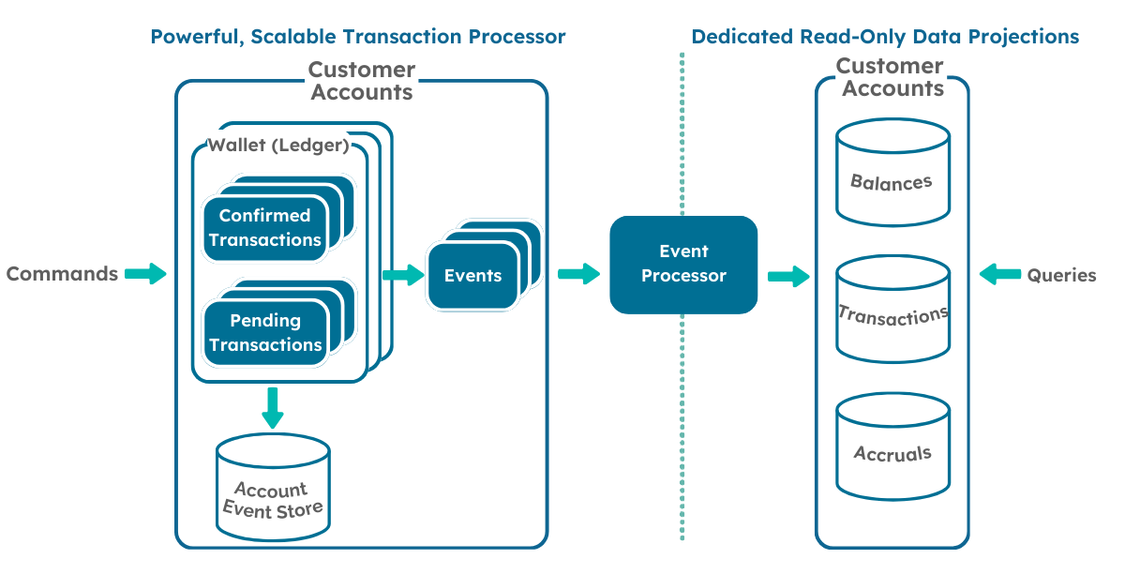 Powerful, Scalable Transaction Processor

Dedicated Read-Only Data Projections

Customer Accounts

Wallet (Ledger)

Confirmed Transactions

Pending Transactions

Commands

Events

Account Event Store

Event Processor

Customer Accounts

Balances

Transactions

Accruals

Queries